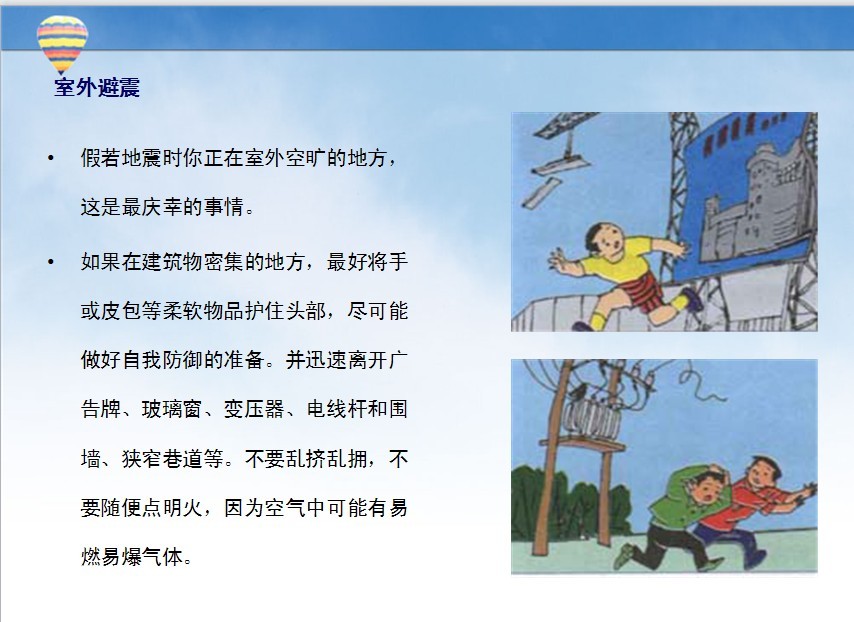 室外避震

• 假若地震时你正在室外空旷的地方，这是最庆幸的事情。

• 如果在建筑物密集的地方，最好将手或皮包等柔软物品护住头部，尽可能做好自我防御的准备。并迅速离开广告牌、玻璃窗、变压器、电线杆和围墙、狭窄巷道等。不要乱挤乱拥，不要随便点明火，因为空气中可能有易燃易爆气体。